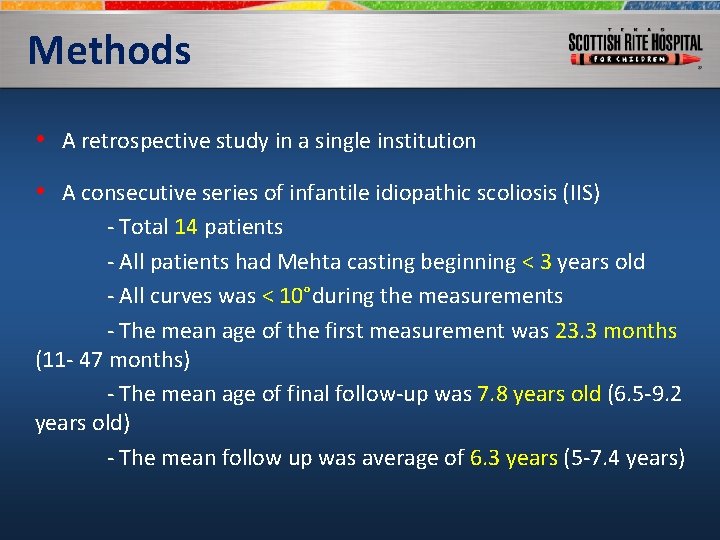 Methods

TEXAS
SCOTTISH RITE HOSPITAL
FOR CHILDREN

• A retrospective study in a single institution

• A consecutive series of infantile idiopathic scoliosis (IIS)

- Total 14 patients

- All patients had Mehta casting beginning < 3 years old

- All curves was < 10° during the measurements

- The mean age of the first measurement was 23.3 months (11- 47 months)

- The mean age of final follow-up was 7.8 years old (6.5-9.2 years old)

- The mean follow up was average of 6.3 years (5-7.4 years)